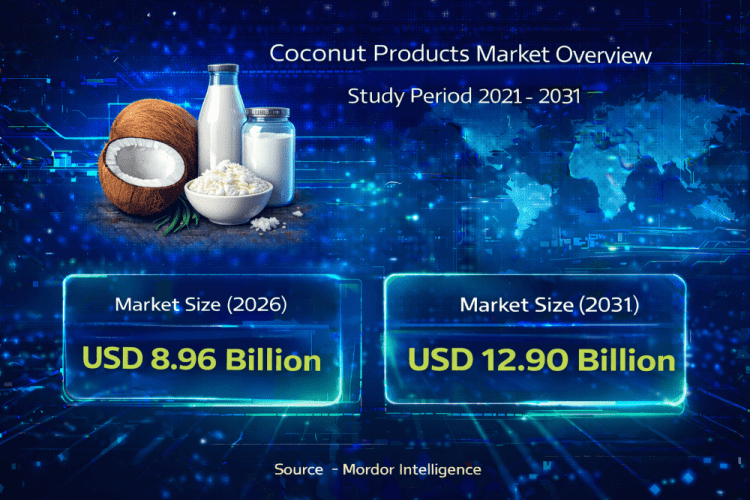 Coconut Products Market Overview

Study Period 2021 - 2031

Market Size (2026)

USD 8.96 Billion

Market Size (2031)

USD 12.90 Billion

Source - Mordor Intelligence